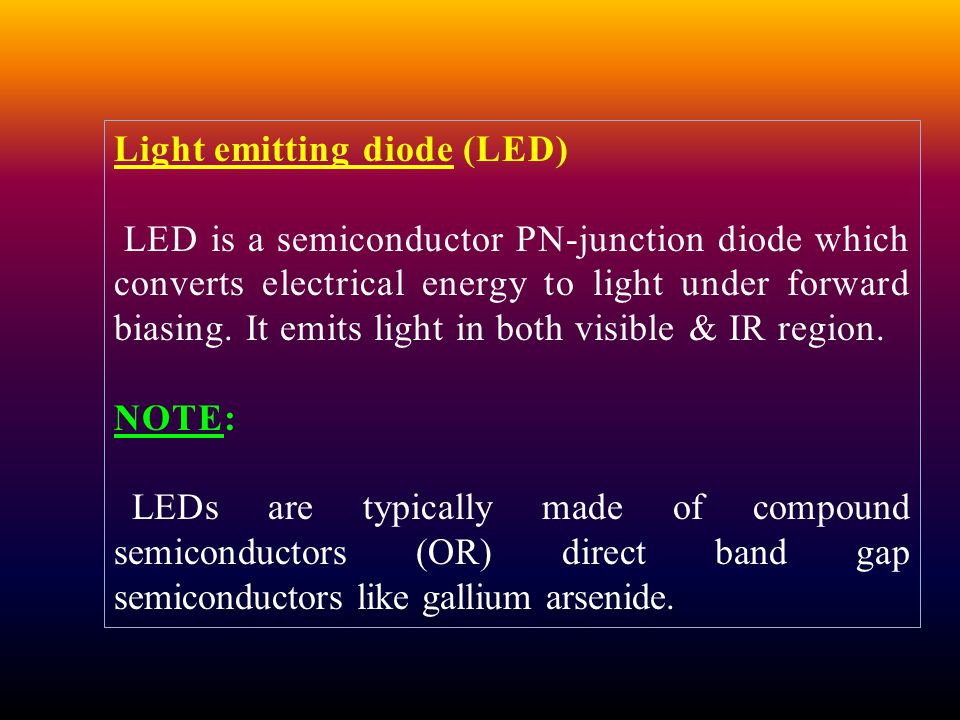 Light emitting diode (LED)

LED is a semiconductor PN-junction diode which converts electrical energy to light under forward biasing. It emits light in both visible & IR region.

NOTE:

LEDs are typically made of compound semiconductors (OR) direct band gap semiconductors like gallium arsenide.